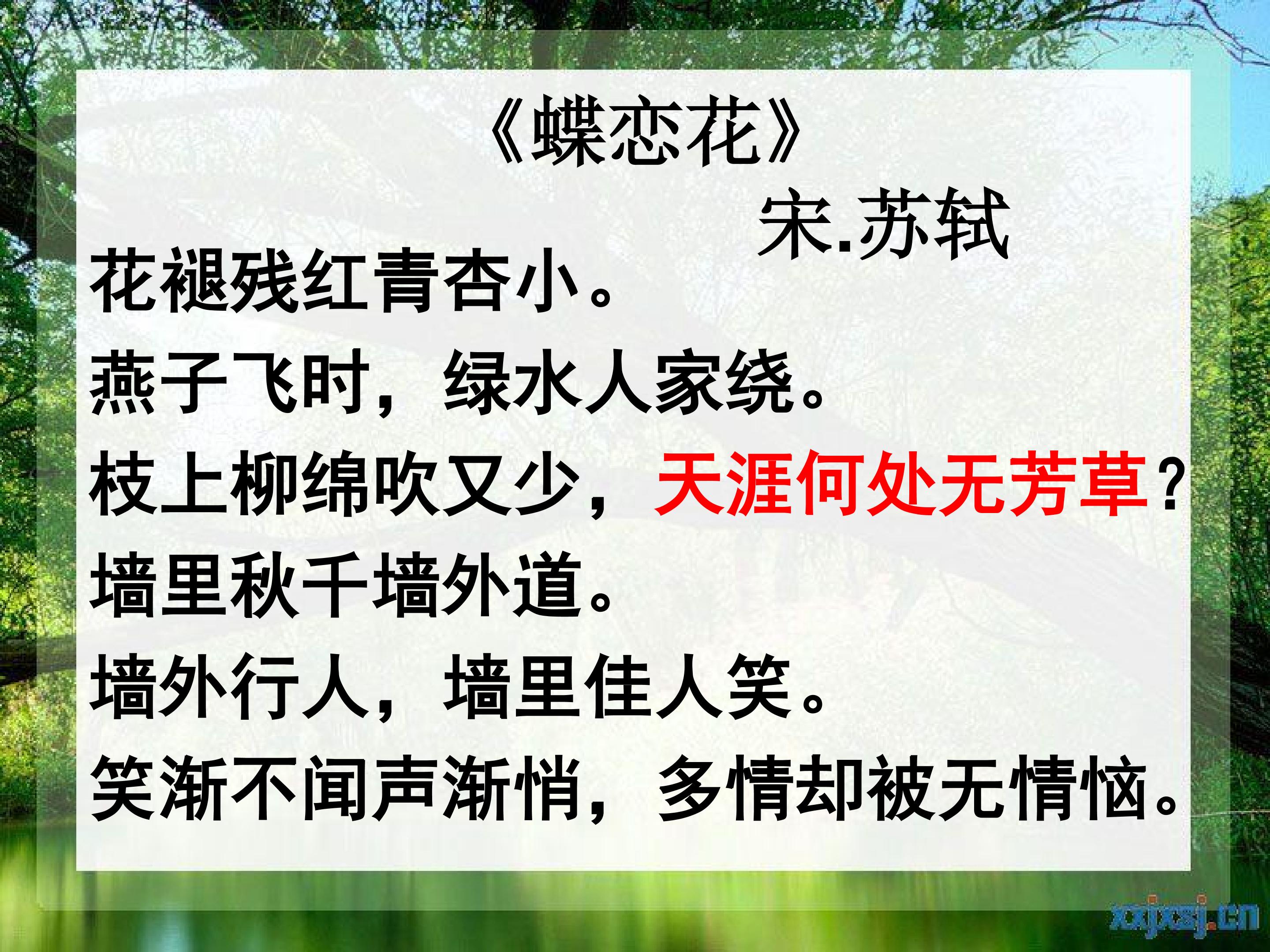 《蝶恋花》

宋.苏轼

花褪残红青杏小。
燕子飞时，绿水人家绕。
枝上柳绵吹又少，天涯何处无芳草？
墙里秋千墙外道。
墙外行人，墙里佳人笑。
笑渐不闻声渐悄，多情却被无情恼。

xxjxsj.cn